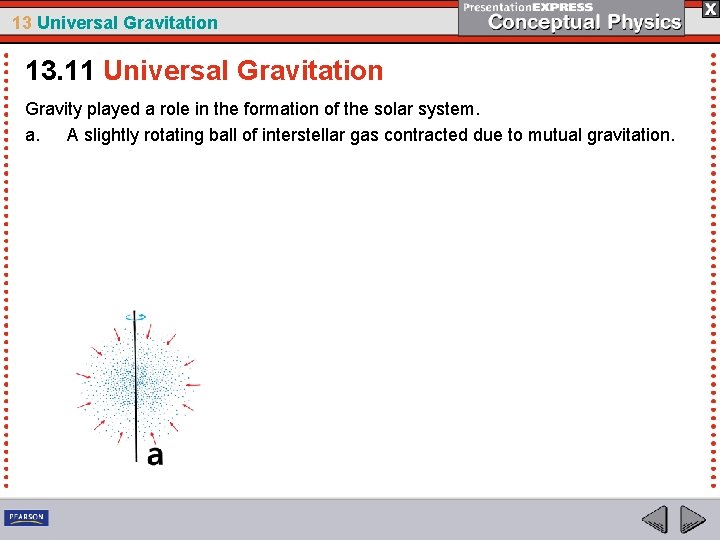 13 Universal Gravitation

PresentationEXPRESS
Conceptual Physics

X

13.11 Universal Gravitation

Gravity played a role in the formation of the solar system.

a. A slightly rotating ball of interstellar gas contracted due to mutual gravitation.

a

PEARSON